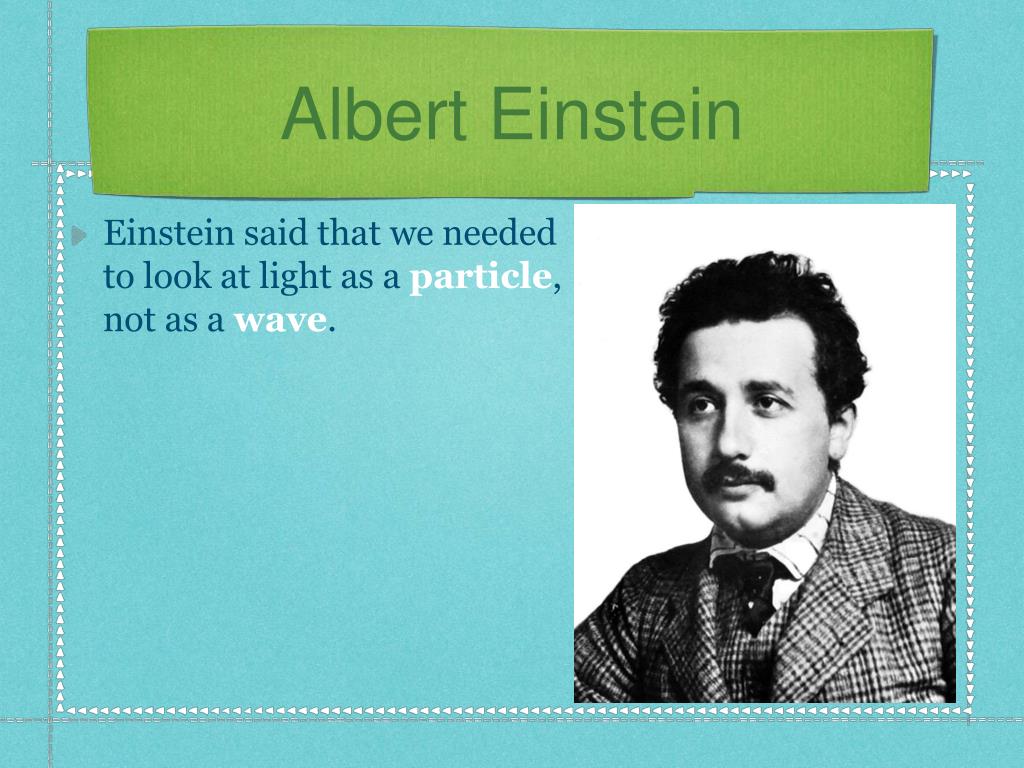 Albert Einstein

Einstein said that we needed to look at light as a particle, not as a wave.